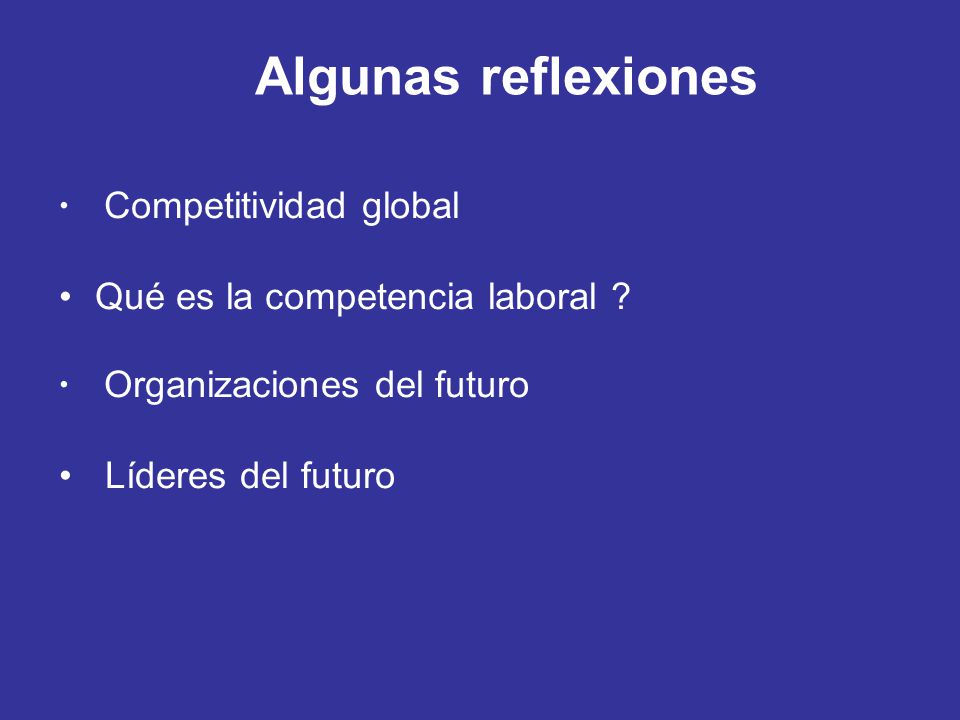 Algunas reflexiones

• Competitividad global

• Qué es la competencia laboral ?

• Organizaciones del futuro

• Líderes del futuro